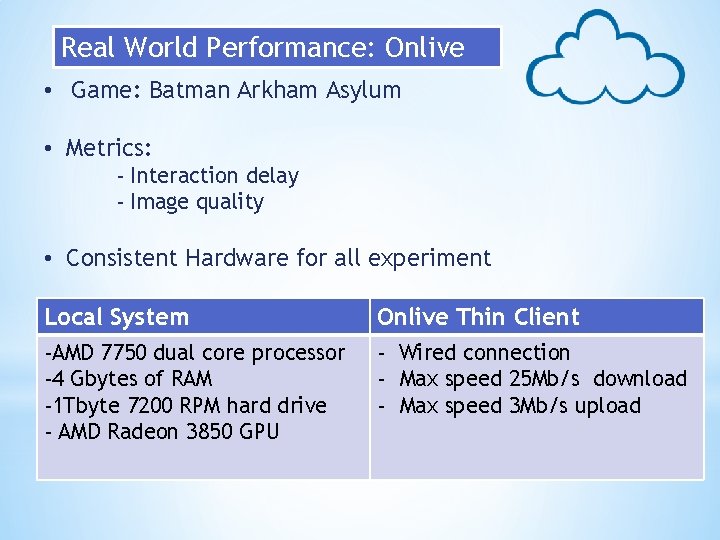 Real World Performance: Onlive

• Game: Batman Arkham Asylum

• Metrics:
- Interaction delay
- Image quality

• Consistent Hardware for all experiment

| Local System | Onlive Thin Client |
|---|---|
| -AMD 7750 dual core processor<br>-4 Gbytes of RAM<br>-1Tbyte 7200 RPM hard drive<br>- AMD Radeon 3850 GPU | - Wired connection<br>- Max speed 25Mb/s download<br>- Max speed 3Mb/s upload |